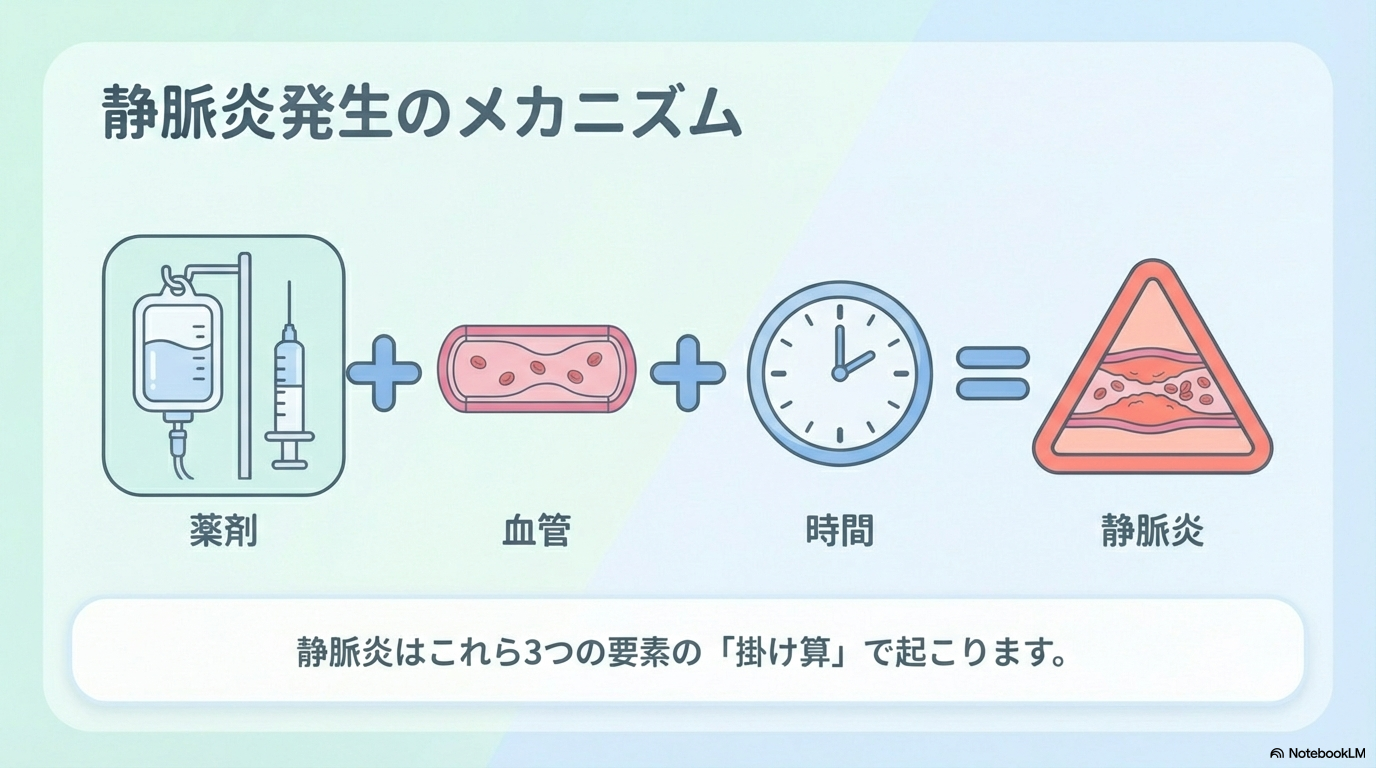 静脈炎発生のメカニズム

薬剤

血管

時間

静脈炎

静脈炎はこれら3つの要素の「掛け算」で起こります。

NotebookLM